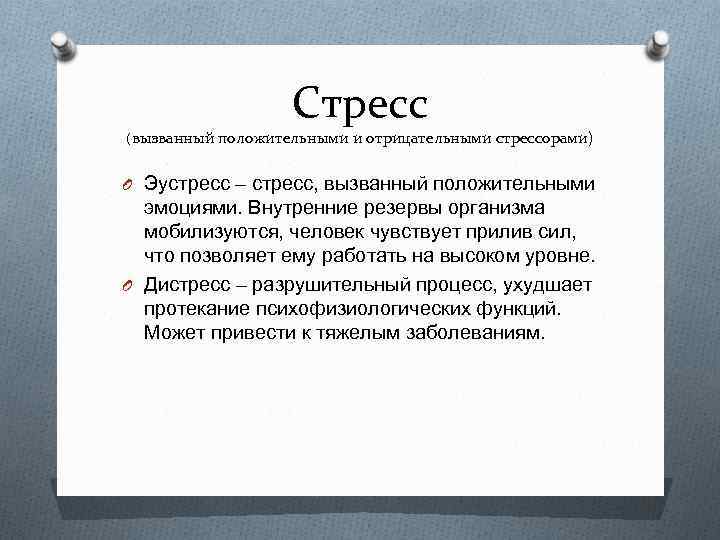 Стресс
(вызванный положительными и отрицательными стрессорами)

Эустресс – стресс, вызванный положительными эмоциями. Внутренние резервы организма мобилизуются, человек чувствует прилив сил, что позволяет ему работать на высоком уровне.

Дистресс – разрушительный процесс, ухудшает протекание психофизиологических функций. Может привести к тяжелым заболеваниям.